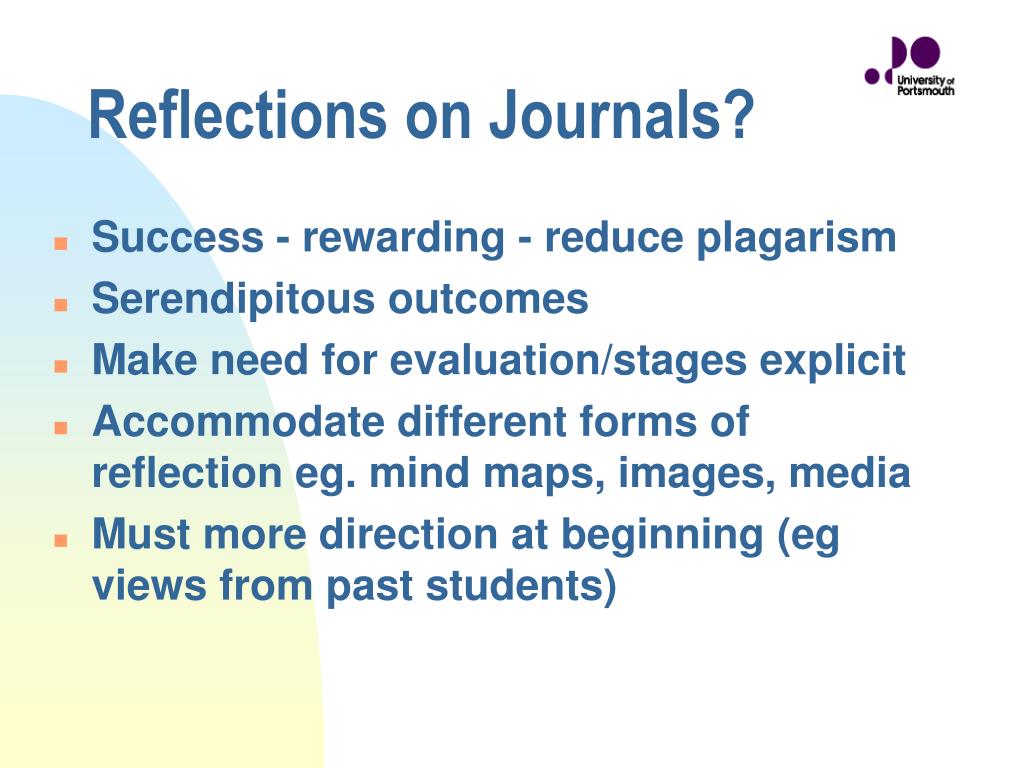 University of Portsmouth

Reflections on Journals?

- Success - rewarding - reduce plagarism
- Serendipitous outcomes
- Make need for evaluation/stages explicit
- Accommodate different forms of reflection eg. mind maps, images, media
- Must more direction at beginning (eg views from past students)